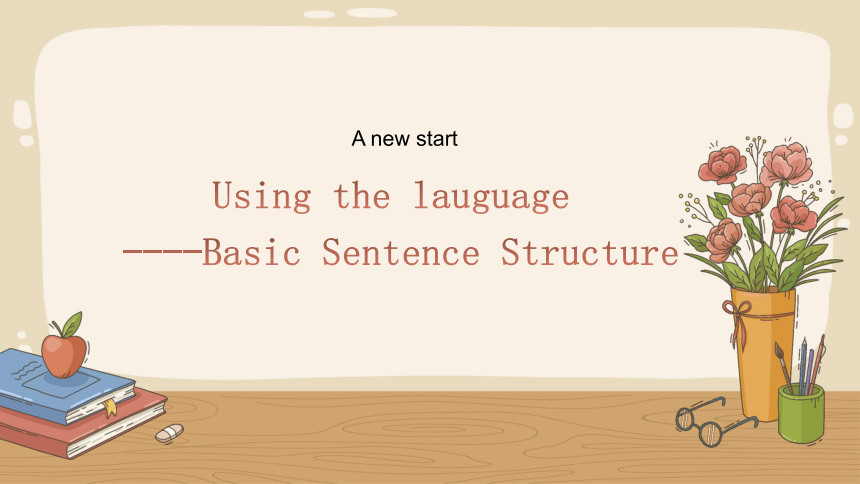 A new start

Using the lauguage

----Basic Sentence Structure